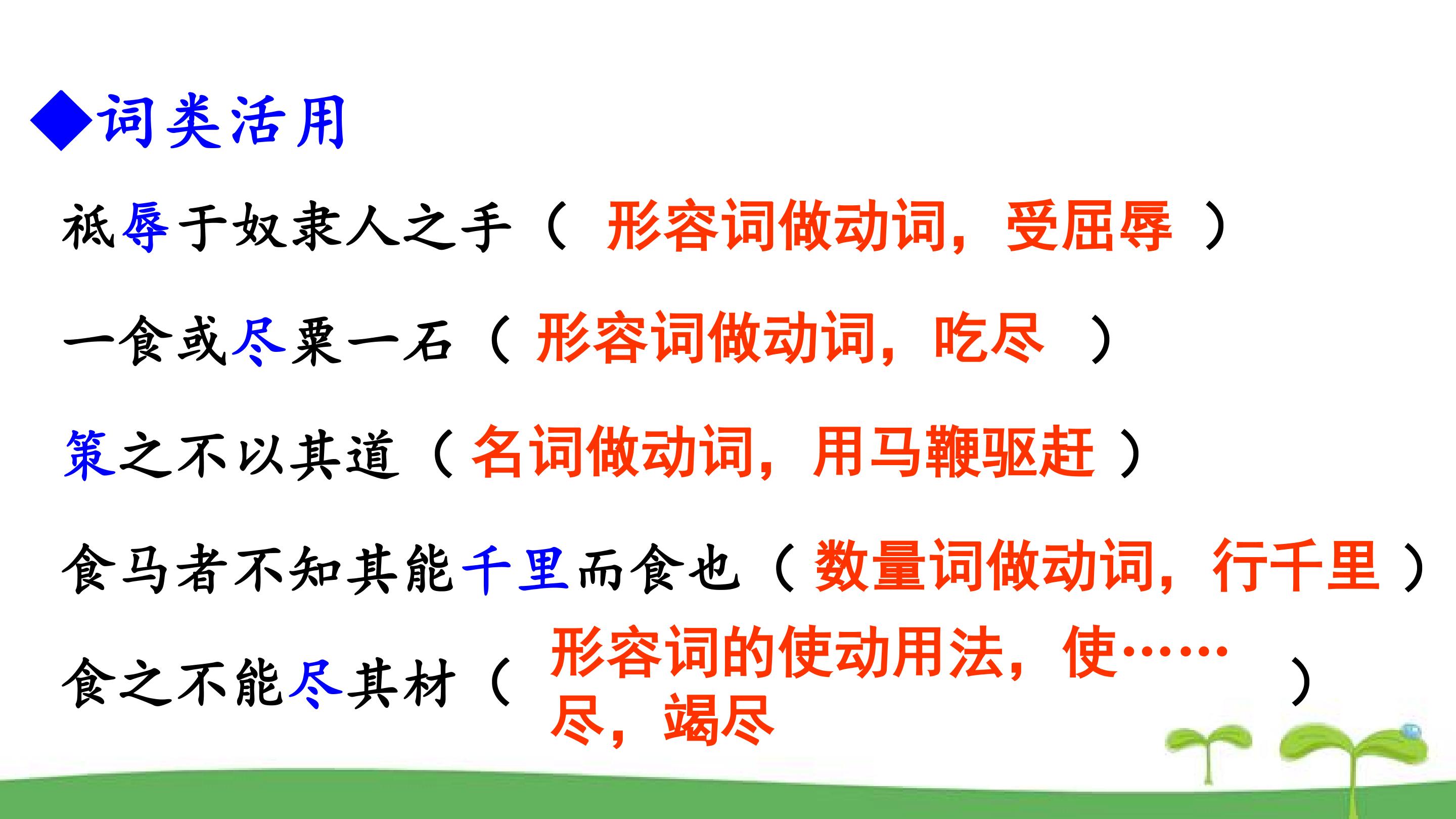 ◆词类活用

祇辱于奴隶人之手（ 形容词做动词，受屈辱 ）

一食或尽粟一石（ 形容词做动词，吃尽 ）

策之不以其道（ 名词做动词，用马鞭驱赶 ）

食马者不知其能千里而食也（ 数量词做动词，行千里 ）

食之不能尽其材（ 形容词的使动用法，使……尽，竭尽 ）